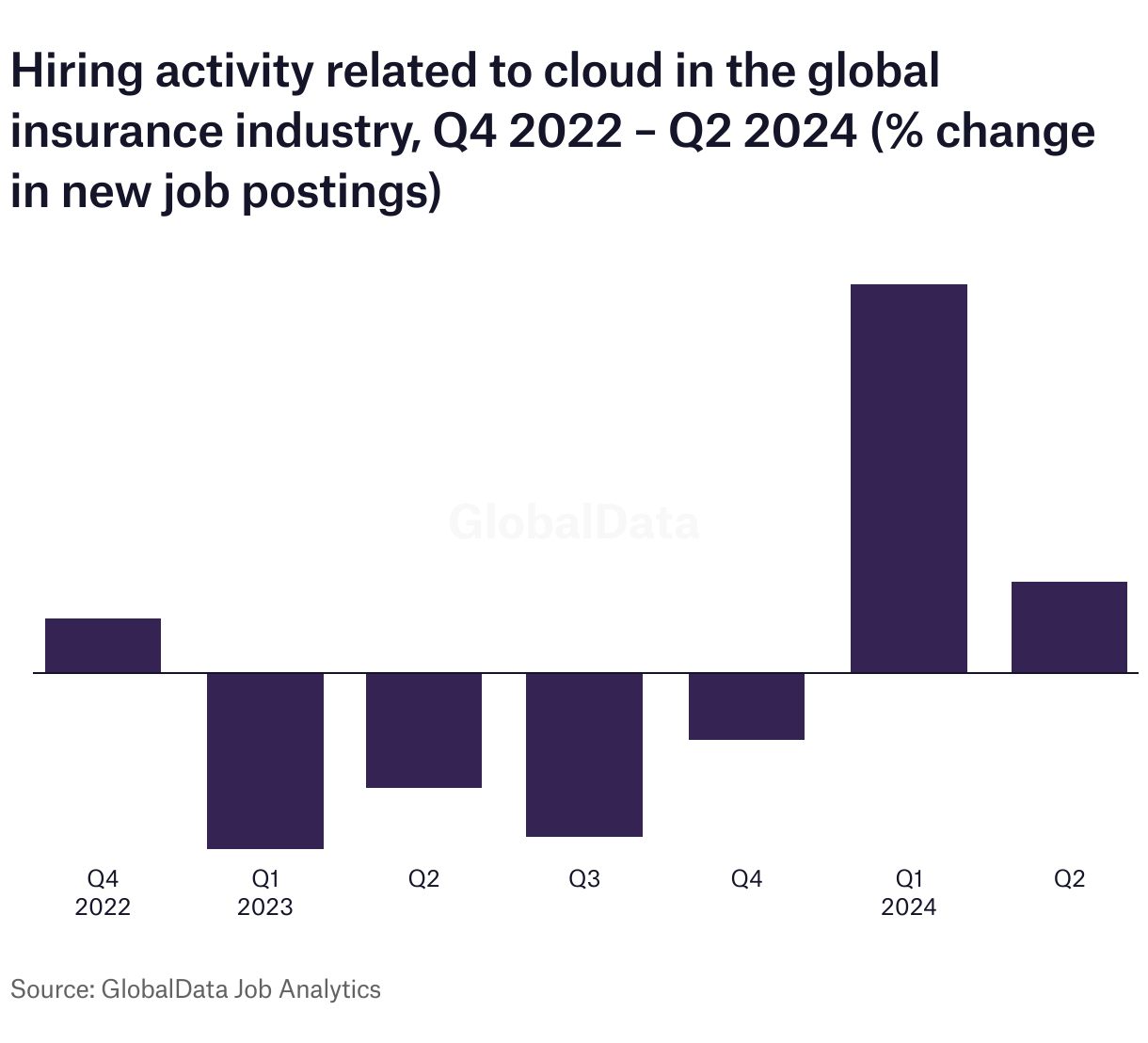 Hiring activity related to cloud in the global insurance industry, Q4 2022 – Q2 2024 (% change in new job postings)

GlobalData

Q4
2022

Q1
2023

Q2

Q3

Q4

Q1
2024

Q2

Source: GlobalData Job Analytics